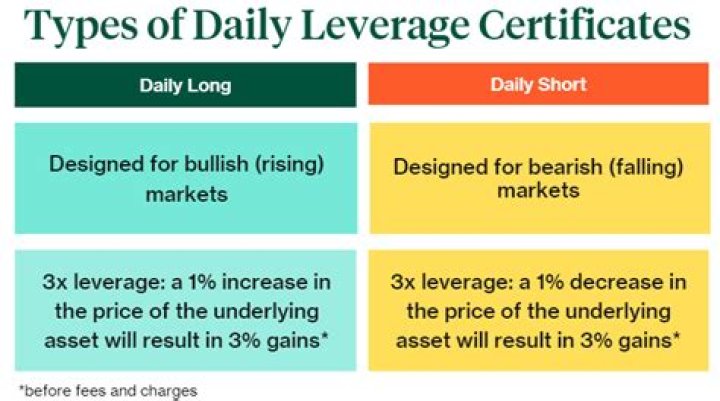 Types of Daily Leverage Certificates

| Daily Long | Daily Short |
|---|---|
| Designed for bullish (rising) markets | Designed for bearish (falling) markets |
| 3x leverage: a 1% increase in the price of the underlying asset will result in 3% gains* | 3x leverage: a 1% decrease in the price of the underlying asset will result in 3% gains* |

*before fees and charges